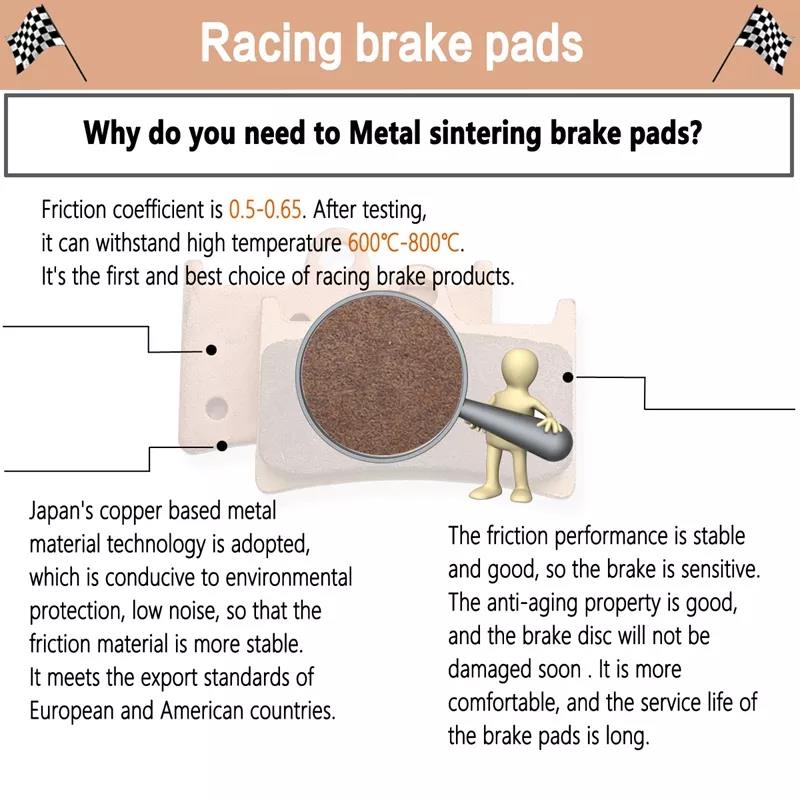 Racing brake pads

Why do you need to Metal sintering brake pads?

Friction coefficient is 0.5-0.65. After testing, it can withstand high temperature 600℃-800℃. It's the first and best choice of racing brake products.

Japan's copper based metal material technology is adopted, which is conducive to environmental protection, low noise, so that the friction material is more stable. It meets the export standards of European and American countries.

The friction performance is stable and good, so the brake is sensitive. The anti-aging property is good, and the brake disc will not be damaged soon . It is more comfortable, and the service life of the brake pads is long.